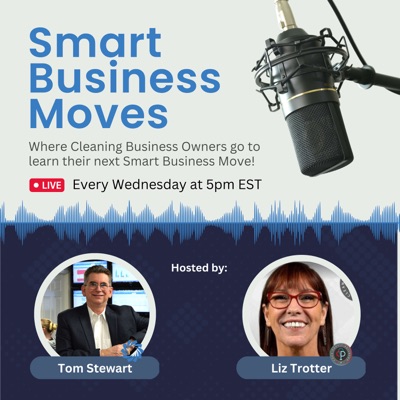 Smart Business Moves

Where Cleaning Business Owners go to learn their next Smart Business Move!

LIVE Every Wednesday at 5pm EST

Hosted by:

Tom Stewart

Liz Trotter